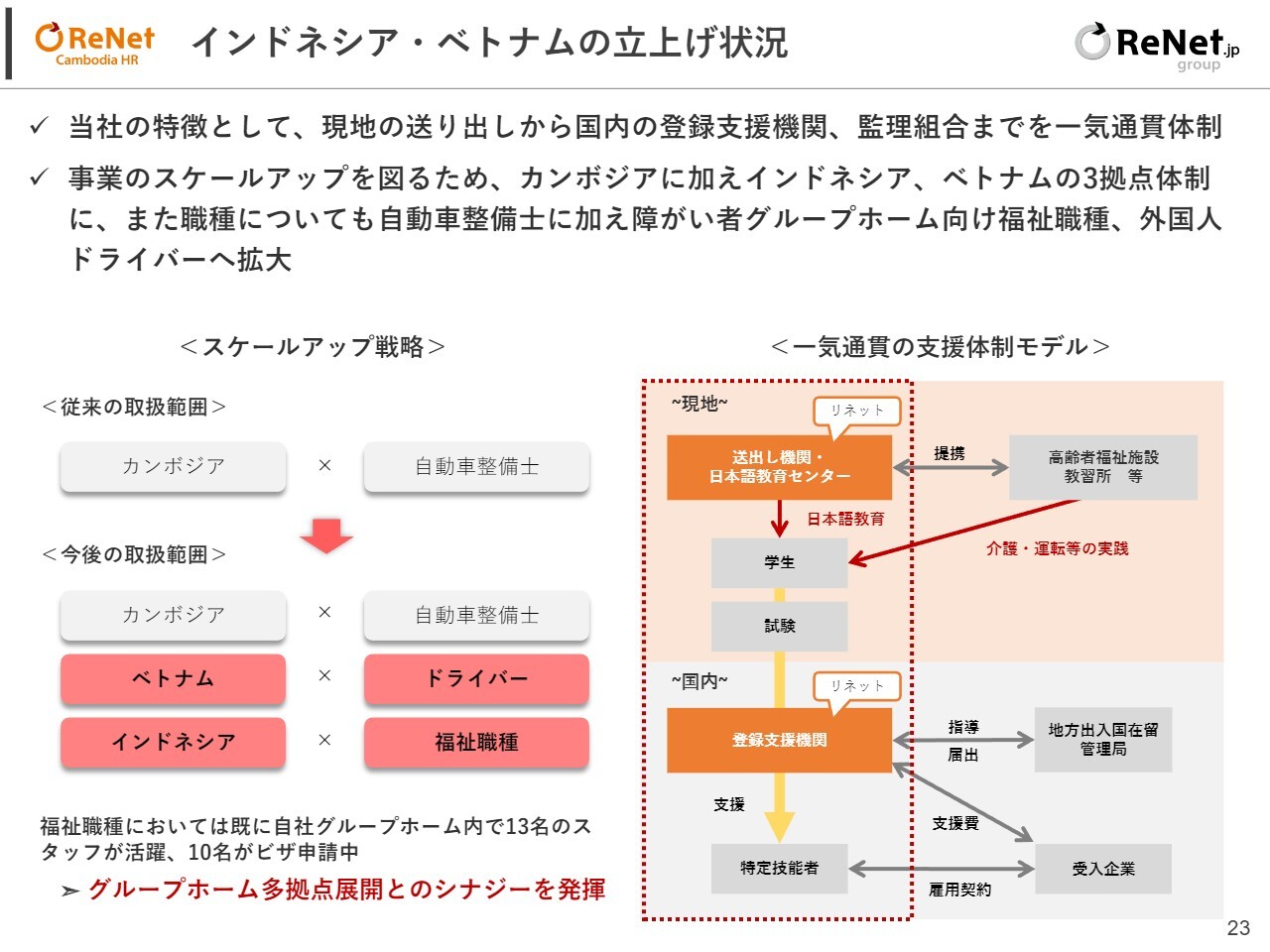 ReNet Cambodia HR

インドネシア・ベトナムの立上げ状況

ReNet.jp group

✓ 当社の特徴として、現地の送り出しから国内の登録支援機関、監理組合までを一気通貫体制

✓ 事業のスケールアップを図るため、カンボジアに加えインドネシア、ベトナムの3拠点体制に、また職種についても自動車整備士に加え障がい者グループホーム向け福祉職種、外国人ドライバーへ拡大

＜スケールアップ戦略＞

＜従来の取扱範囲＞

カンボジア × 自動車整備士

＜今後の取扱範囲＞

カンボジア × 自動車整備士
ベトナム × ドライバー
インドネシア × 福祉職種

福祉職種においては既に自社グループホーム内で13名のスタッフが活躍、10名がビザ申請中

➢ グループホーム多拠点展開とのシナジーを発揮

＜一気通貫の支援体制モデル＞

~現地~

リネット

送出し機関・日本語教育センター

提携

高齢者福祉施設 教習所 等

日本語教育

介護・運転等の実践

学生

試験

~国内~

リネット

登録支援機関

指導

届出

地方出入国在留管理局

支援

支援費

特定技能者

雇用契約

受入企業

23